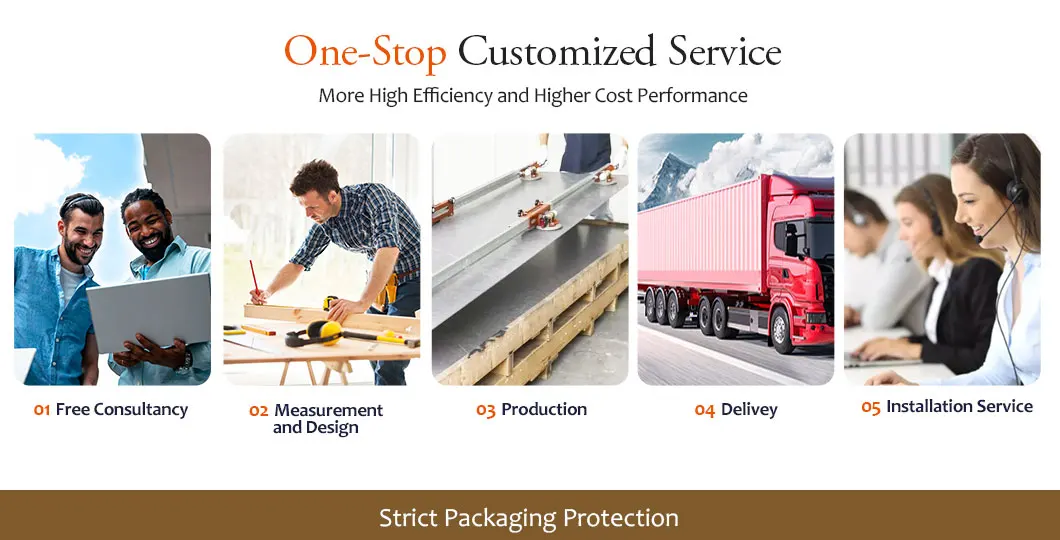 One-Stop Customized Service

More High Efficiency and Higher Cost Performance

01 Free Consultancy

02 Measurement and Design

03 Production

04 Delivey

05 Installation Service

Strict Packaging Protection